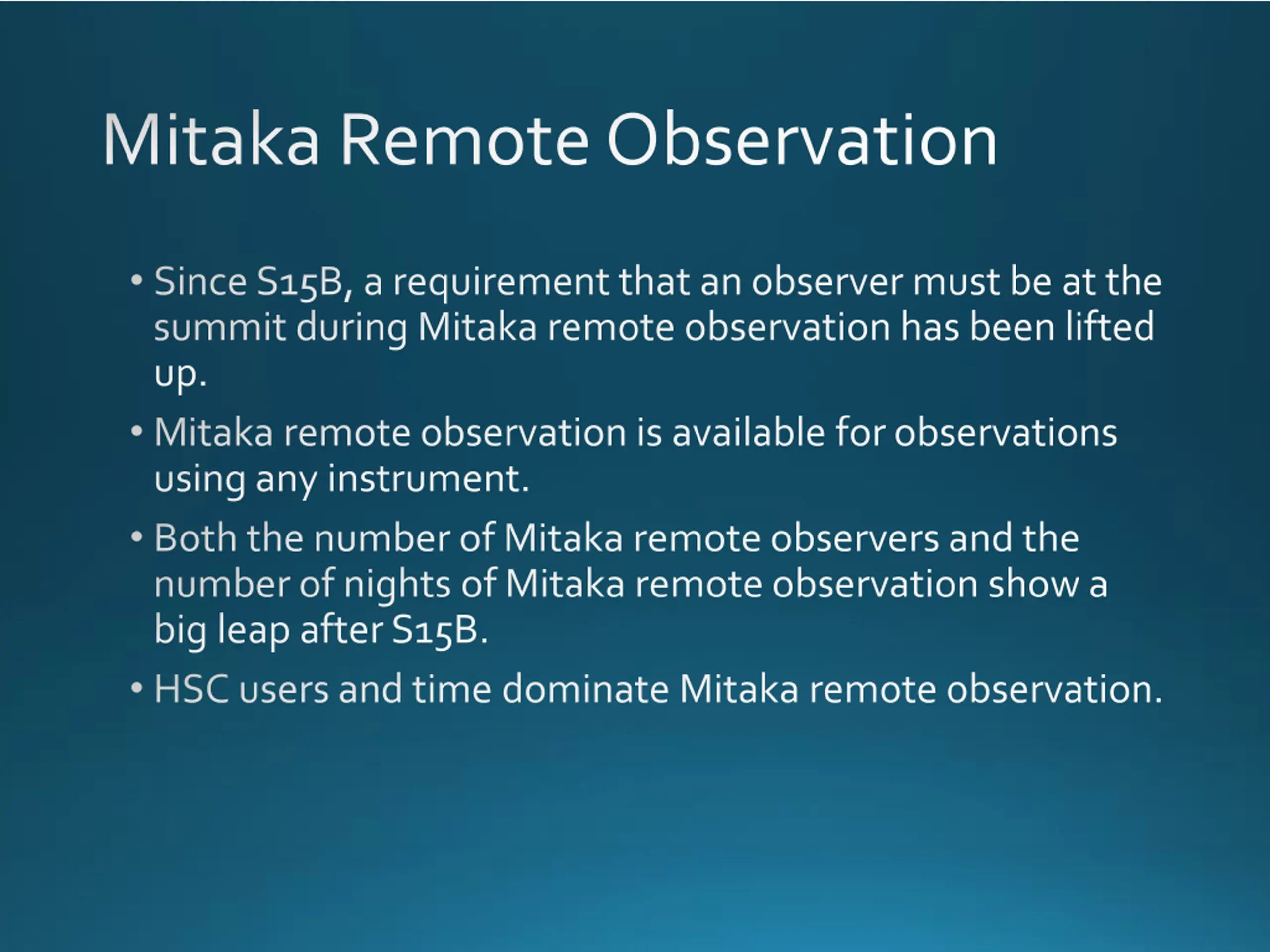 Mitaka Remote Observation

• Since S15B, a requirement that an observer must be at the summit during Mitaka remote observation has been lifted up.

• Mitaka remote observation is available for observations using any instrument.

• Both the number of Mitaka remote observers and the number of nights of Mitaka remote observation show a big leap after S15B.

• HSC users and time dominate Mitaka remote observation.